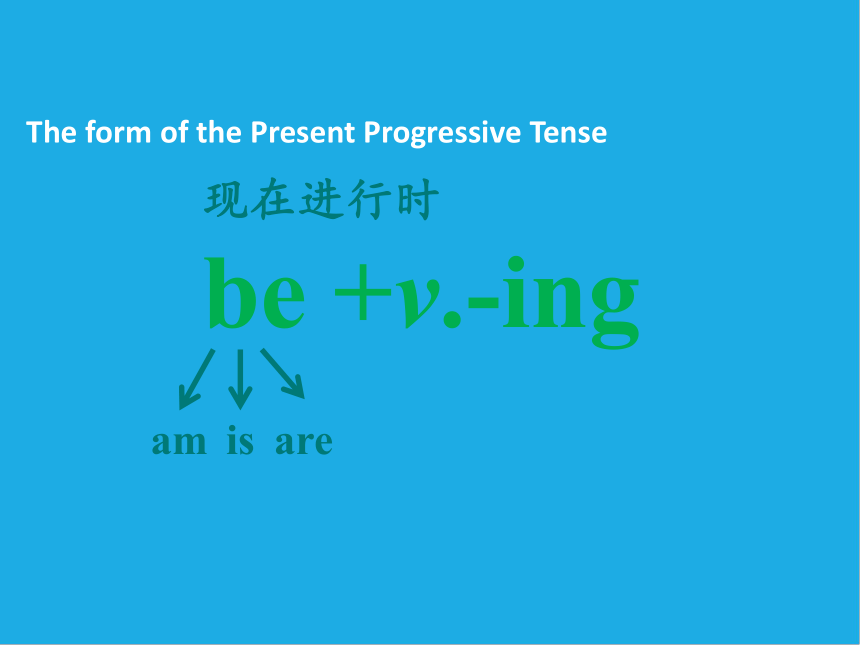 The form of the Present Progressive Tense

现在进行时

be +v.-ing

am is are